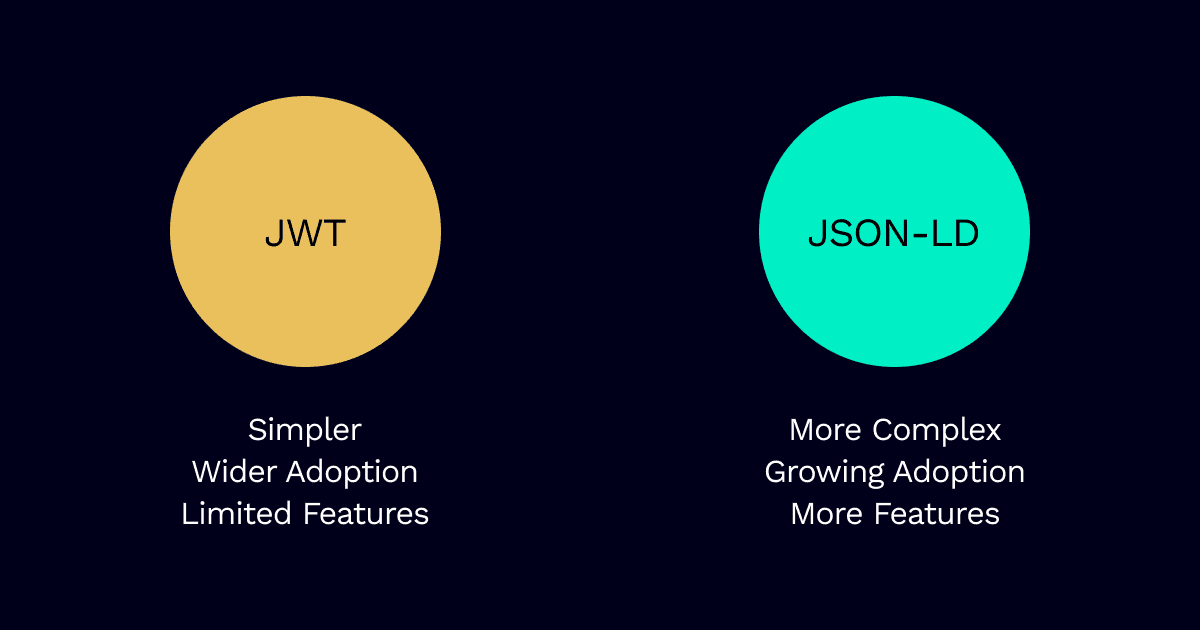 JWT

Simpler
Wider Adoption
Limited Features

JSON-LD

More Complex
Growing Adoption
More Features